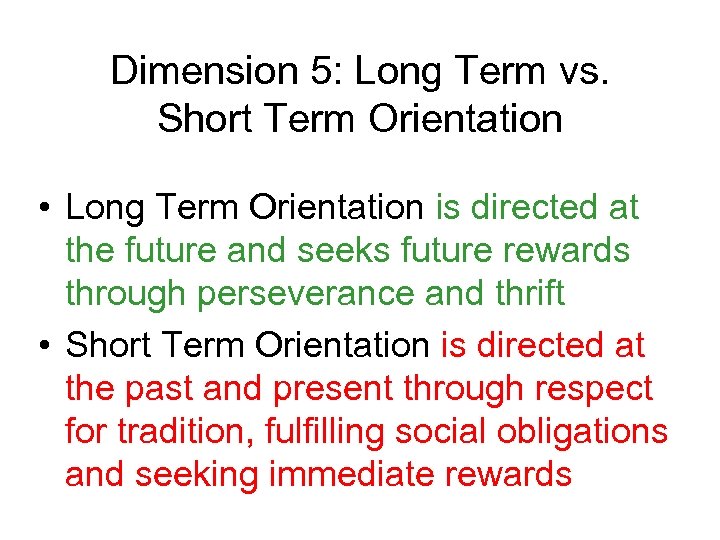 Dimension 5: Long Term vs. Short Term Orientation

• Long Term Orientation is directed at the future and seeks future rewards through perseverance and thrift

• Short Term Orientation is directed at the past and present through respect for tradition, fulfilling social obligations and seeking immediate rewards